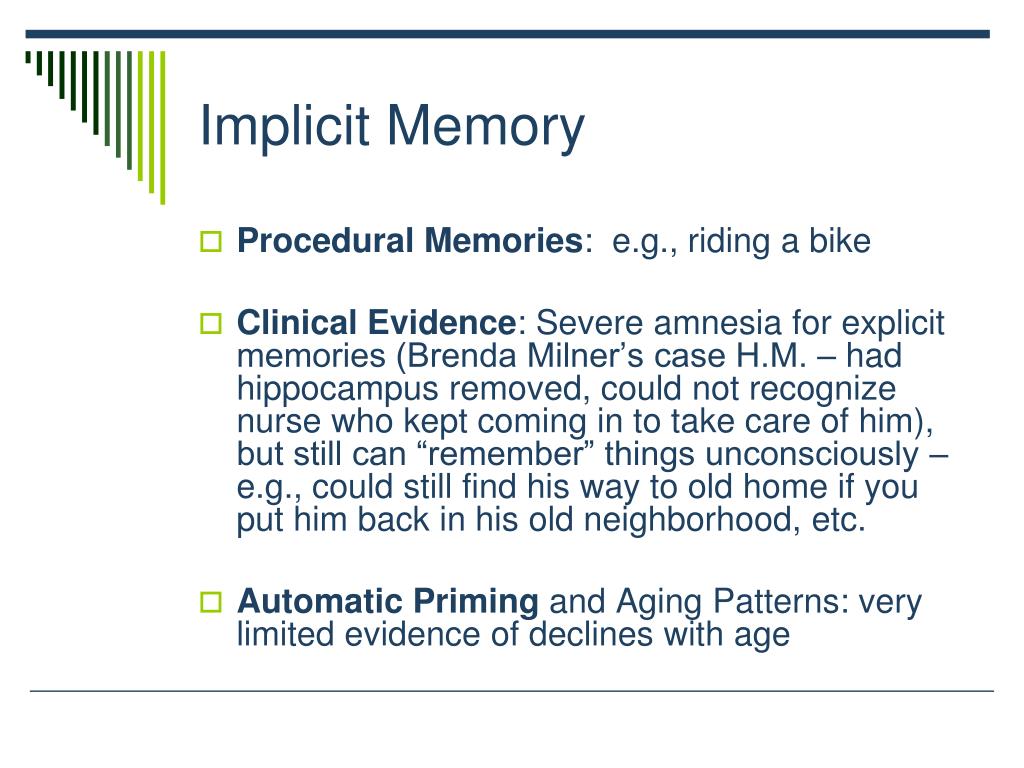 Implicit Memory

Procedural Memories: e.g., riding a bike

Clinical Evidence: Severe amnesia for explicit memories (Brenda Milner’s case H.M. – had hippocampus removed, could not recognize nurse who kept coming in to take care of him), but still can “remember” things unconsciously – e.g., could still find his way to old home if you put him back in his old neighborhood, etc.

Automatic Priming and Aging Patterns: very limited evidence of declines with age